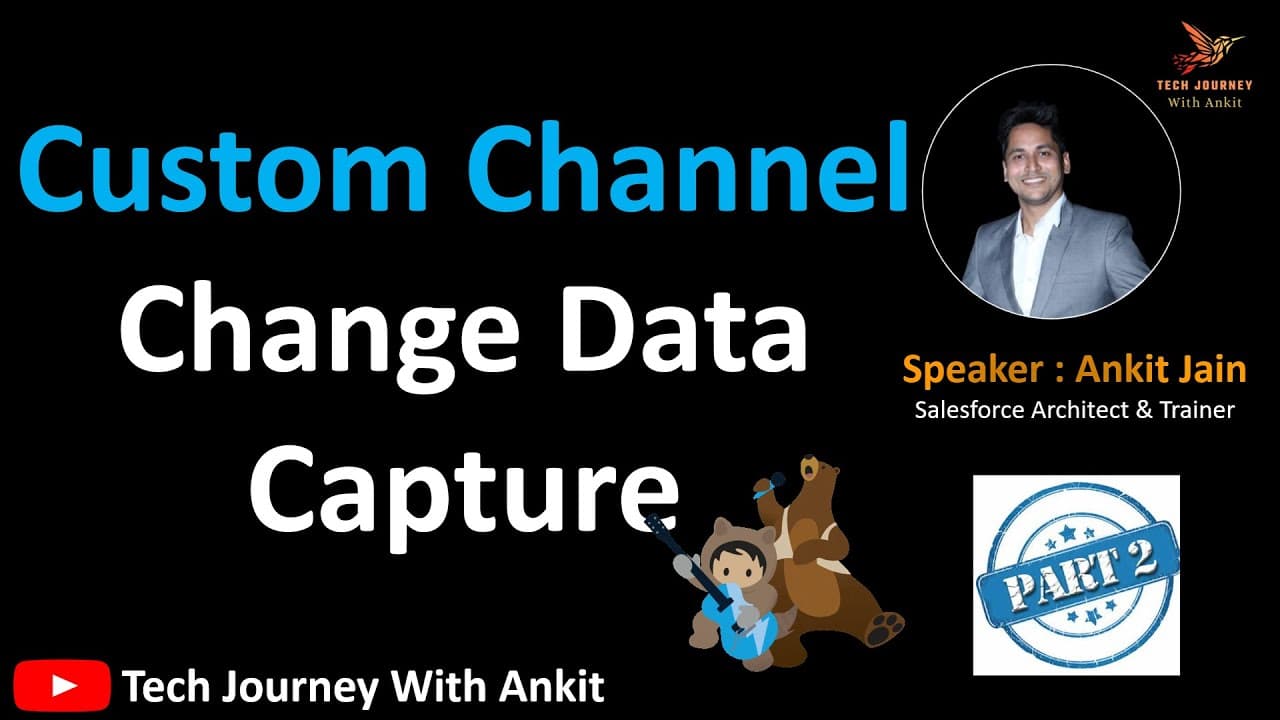 TECH JOURNEY
With Ankit

Custom Channel
Change Data
Capture

Speaker : Ankit Jain
Salesforce Architect & Trainer

PART 2

Tech Journey With Ankit